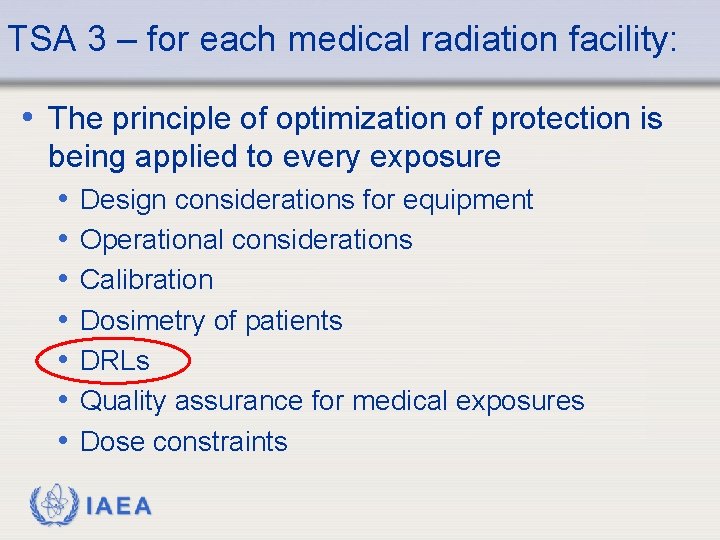 TSA 3 – for each medical radiation facility:

• The principle of optimization of protection is being applied to every exposure
  • Design considerations for equipment
  • Operational considerations
  • Calibration
  • Dosimetry of patients
  • DRLs
  • Quality assurance for medical exposures
  • Dose constraints

IAEA